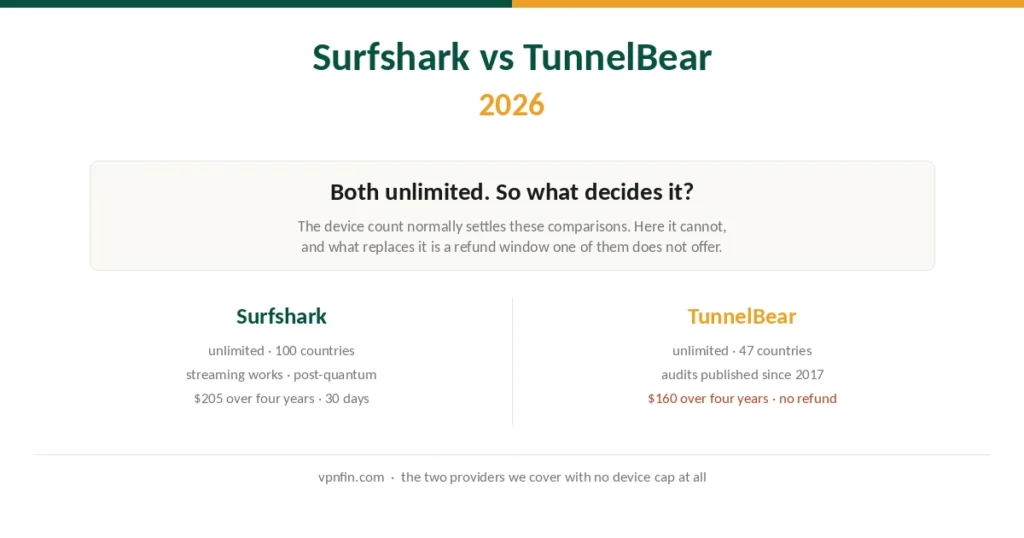 Surfshark vs TunnelBear

2026

Both unlimited. So what decides it?

The device count normally settles these comparisons. Here it cannot, and what replaces it is a refund window one of them does not offer.

Surfshark

unlimited · 100 countries

streaming works · post-quantum

$205 over four years · 30 days

TunnelBear

unlimited · 47 countries

audits published since 2017

$160 over four years · no refund

vpnfin.com · the two providers we cover with no device cap at all